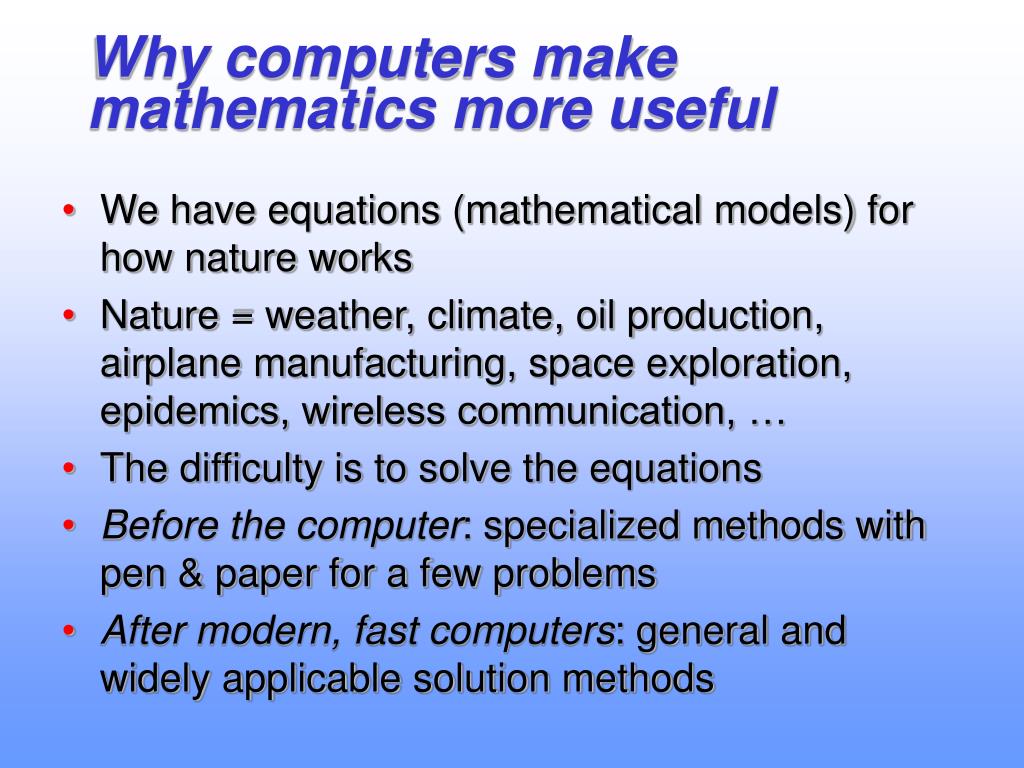 Why computers make mathematics more useful

• We have equations (mathematical models) for how nature works
• Nature = weather, climate, oil production, airplane manufacturing, space exploration, epidemics, wireless communication, …
• The difficulty is to solve the equations
• Before the computer: specialized methods with pen & paper for a few problems
• After modern, fast computers: general and widely applicable solution methods